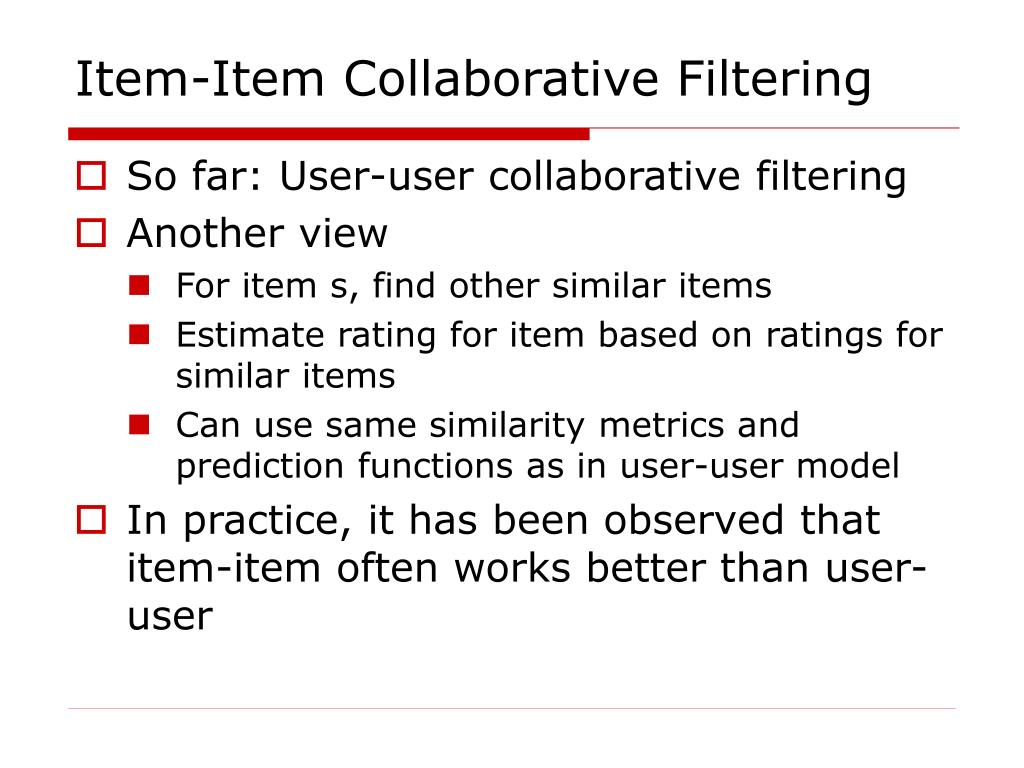 Item-Item Collaborative Filtering

So far: User-user collaborative filtering

Another view

For item s, find other similar items

Estimate rating for item based on ratings for similar items

Can use same similarity metrics and prediction functions as in user-user model

In practice, it has been observed that item-item often works better than user-user